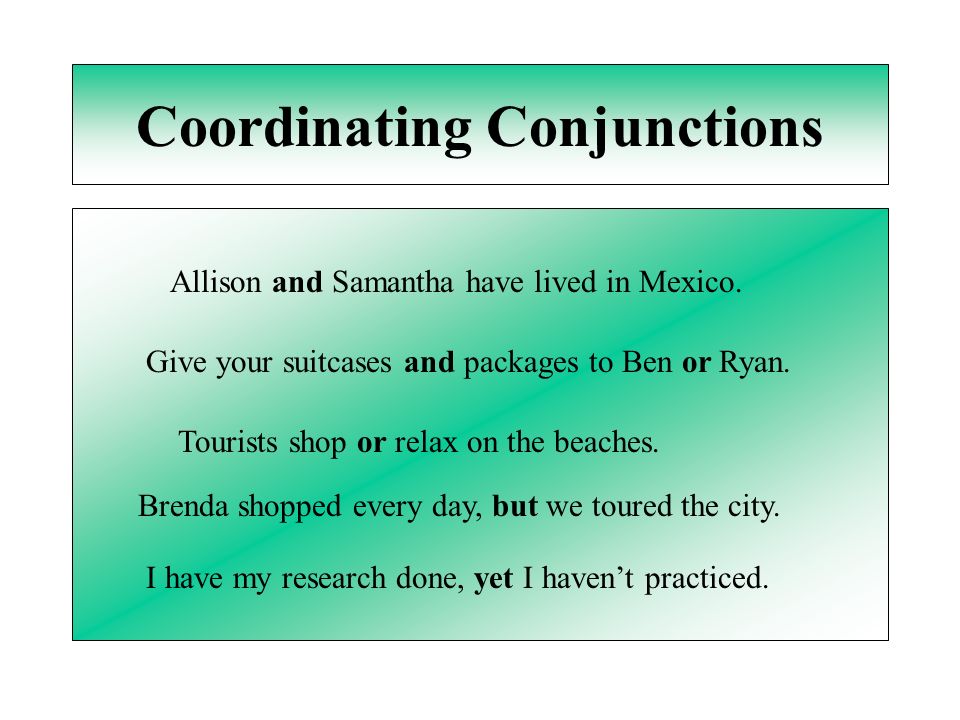 Coordinating Conjunctions

Allison and Samantha have lived in Mexico.

Give your suitcases and packages to Ben or Ryan.

Tourists shop or relax on the beaches.

Brenda shopped every day, but we toured the city.

I have my research done, yet I haven't practiced.